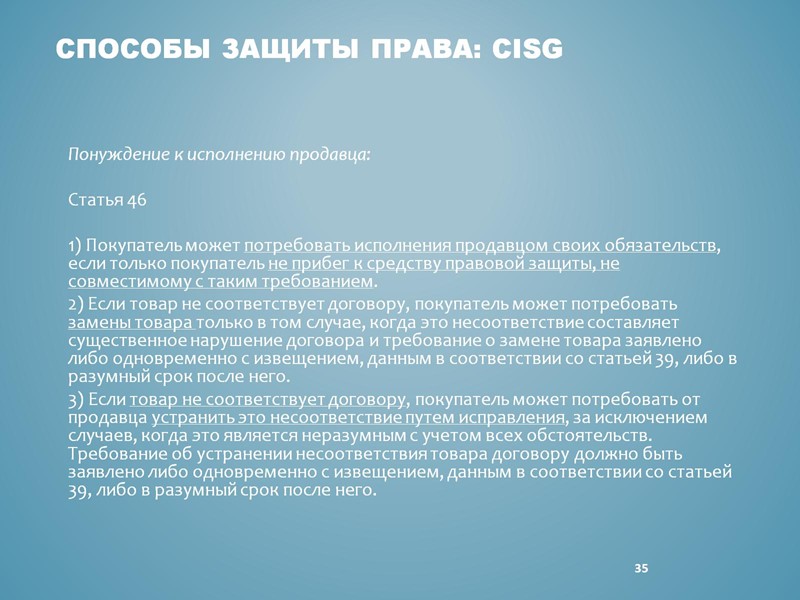 СПОСОБЫ ЗАЩИТЫ ПРАВА: CISG

Понуждение к исполнению продавца:

Статья 46

1) Покупатель может потребовать исполнения продавцом своих обязательств, если только покупатель не прибег к средству правовой защиты, не совместимому с таким требованием.
2) Если товар не соответствует договору, покупатель может потребовать замены товара только в том случае, когда это несоответствие составляет существенное нарушение договора и требование о замене товара заявлено либо одновременно с извещением, данным в соответствии со статьей 39, либо в разумный срок после него.
3) Если товар не соответствует договору, покупатель может потребовать от продавца устранить это несоответствие путем исправления, за исключением случаев, когда это является неразумным с учетом всех обстоятельств. Требование об устранении несоответствия товара договору должно быть заявлено либо одновременно с извещением, данным в соответствии со статьей 39, либо в разумный срок после него.

35